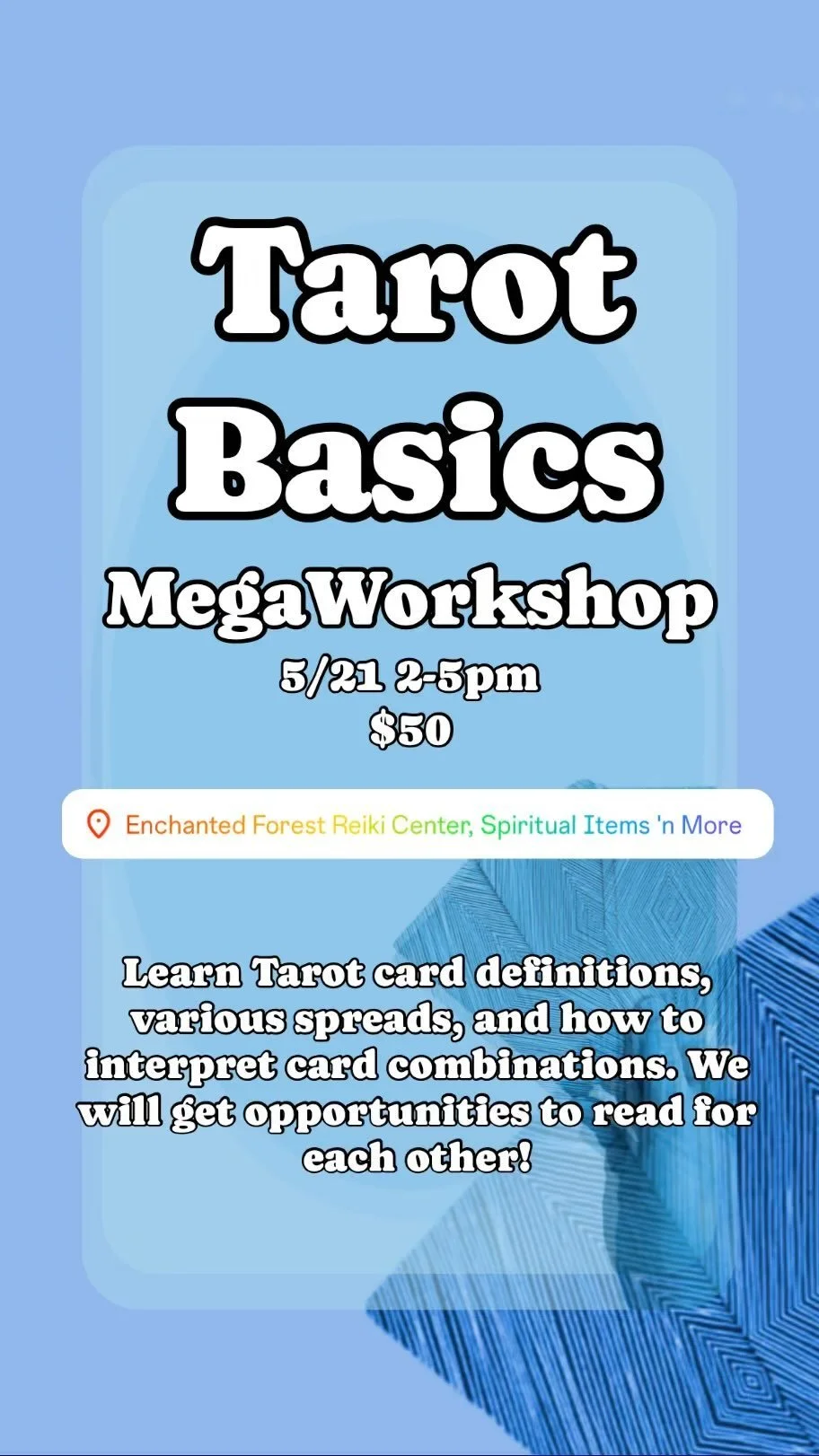 Tarot Basics

MegaWorkshop

5/21 2-5pm
$50

Enchanted Forest Reiki Center, Spiritual Items 'n More

Learn Tarot card definitions, various spreads, and how to interpret card combinations. We will get opportunities to read for each other!